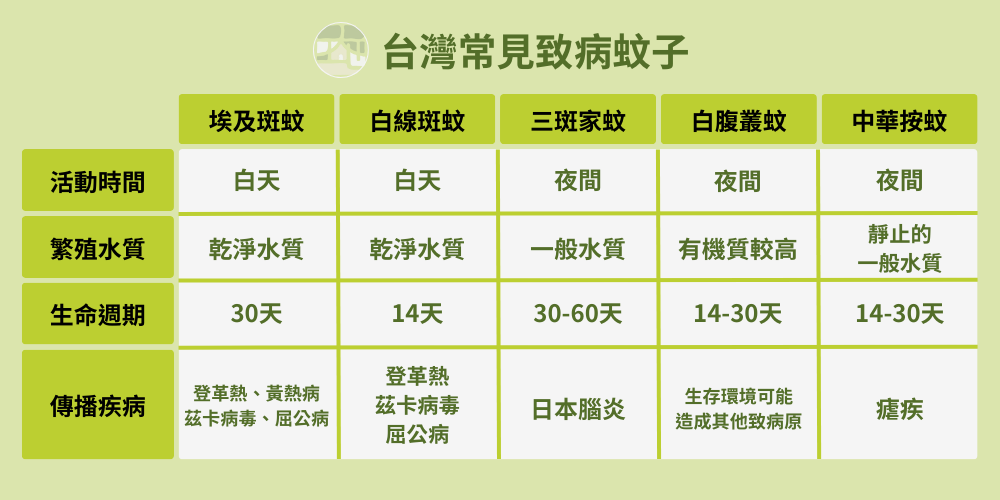 台灣常見致病蚊子

|  | 埃及斑蚊 | 白線斑蚊 | 三斑家蚊 | 白腹叢蚊 | 中華按蚊 |
|---|---|---|---|---|---|
| 活動時間 | 白天 | 白天 | 夜間 | 夜間 | 夜間 |
| 繁殖水質 | 乾淨水質 | 乾淨水質 | 一般水質 | 有機質較高 | 靜止的 一般水質 |
| 生命週期 | 30天 | 14天 | 30-60天 | 14-30天 | 14-30天 |
| 傳播疾病 | 登革熱、黃熱病 茲卡病毒、屈公病 | 登革熱 茲卡病毒 屈公病 | 日本腦炎 | 生存環境可能 造成其他致病原 | 瘧疾 |